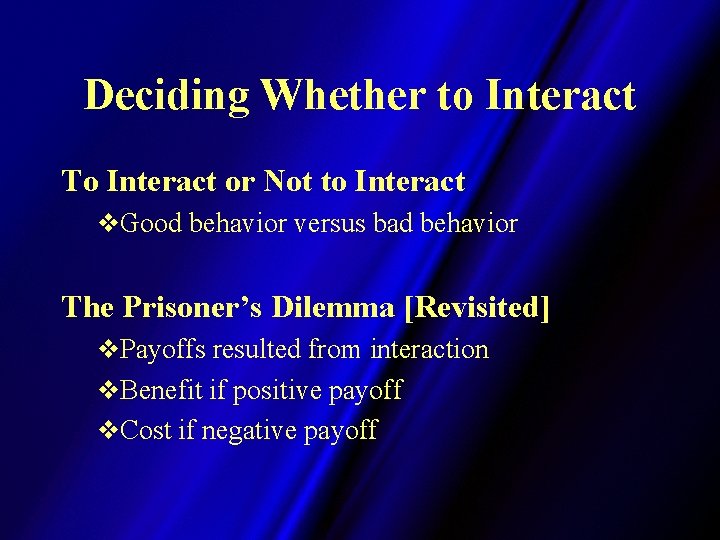 Deciding Whether to Interact

To Interact or Not to Interact

❖Good behavior versus bad behavior

The Prisoner's Dilemma [Revisited]

❖Payoffs resulted from interaction

❖Benefit if positive payoff

❖Cost if negative payoff